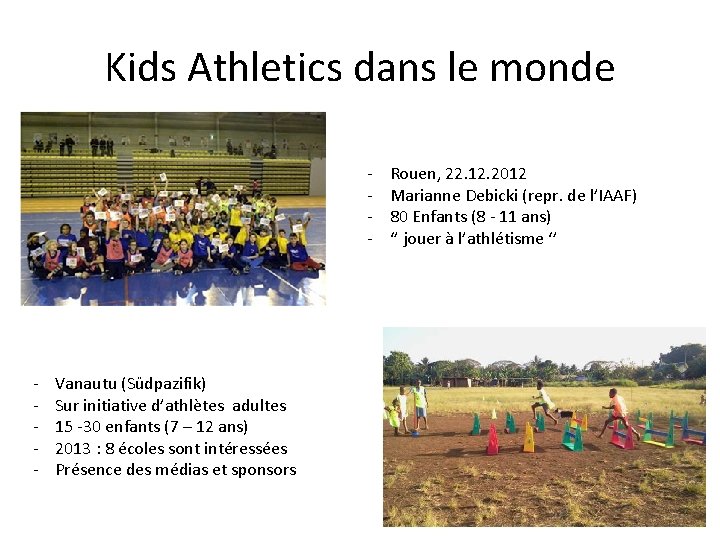 Kids Athletics dans le monde

- Rouen, 22.12.2012
- Marianne Debicki (repr. de l'IAAF)
- 80 Enfants (8 - 11 ans)
- " jouer à l'athlétisme "

- Vanautu (Südpazifik)
- Sur initiative d'athlètes adultes
- 15 -30 enfants (7 – 12 ans)
- 2013 : 8 écoles sont intéressées
- Présence des médias et sponsors